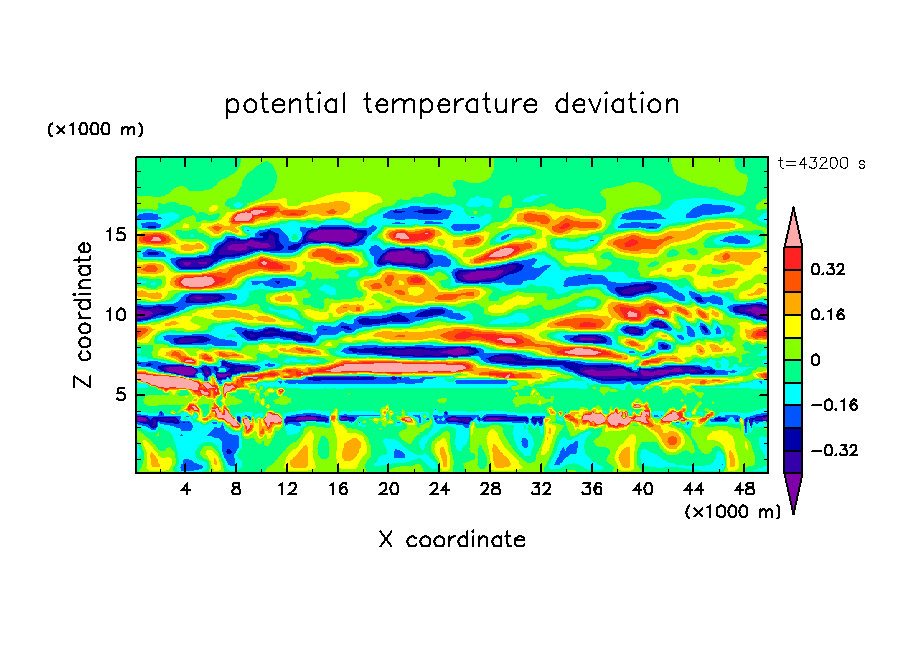 potential temperature deviation

(×1000 m)

t=43200 s

Z coordinate

15
10
5

4 8 12 16 20 24 28 32 36 40 44 48

(×1000 m)

X coordinate

0.32
0.16
0
−0.16
−0.32